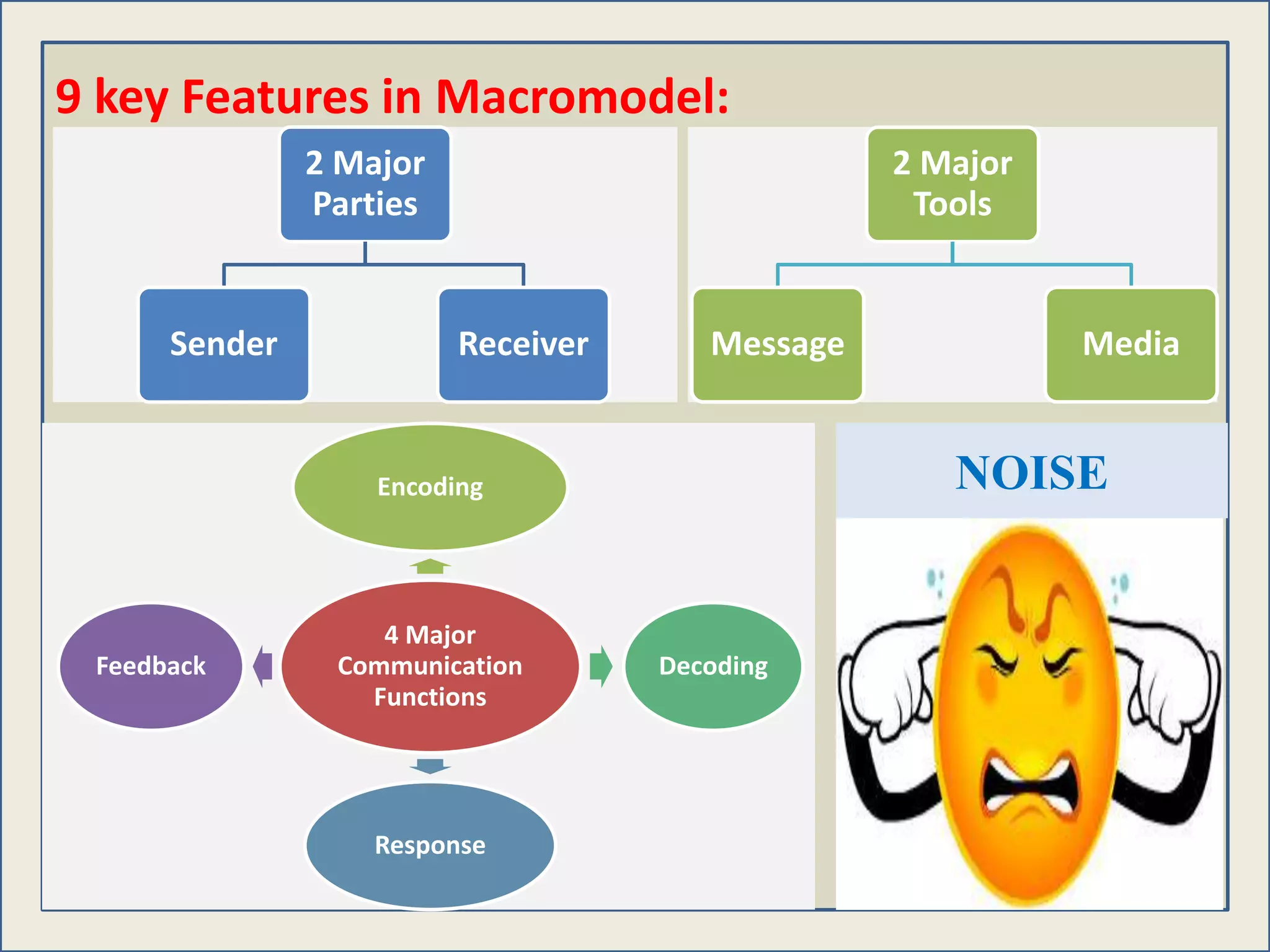 9 key Features in Macromodel:

2 Major Parties

Sender

Receiver

2 Major Tools

Message

Media

Encoding

Feedback

4 Major Communication Functions

Decoding

Response

NOISE